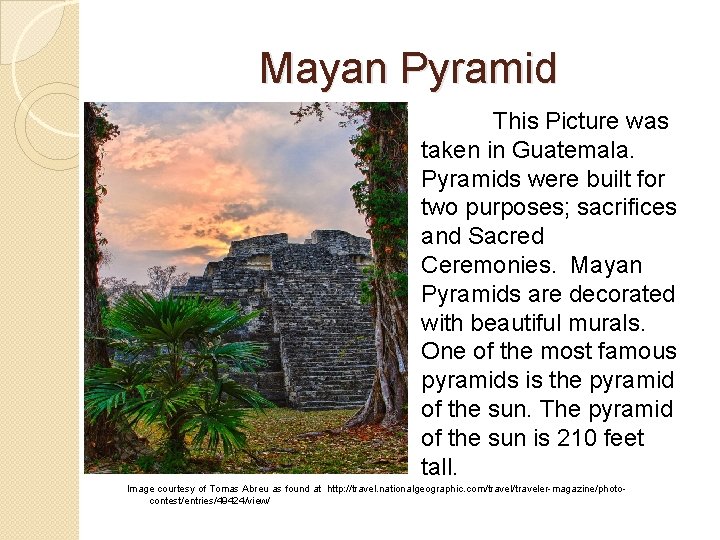 Mayan Pyramid

This Picture was taken in Guatemala. Pyramids were built for two purposes; sacrifices and Sacred Ceremonies. Mayan Pyramids are decorated with beautiful murals. One of the most famous pyramids is the pyramid of the sun. The pyramid of the sun is 210 feet tall.

Image courtesy of Tomas Abreu as found at http://travel.nationalgeographic.com/travel/traveler-magazine/photo-contest/entries/49424/view/